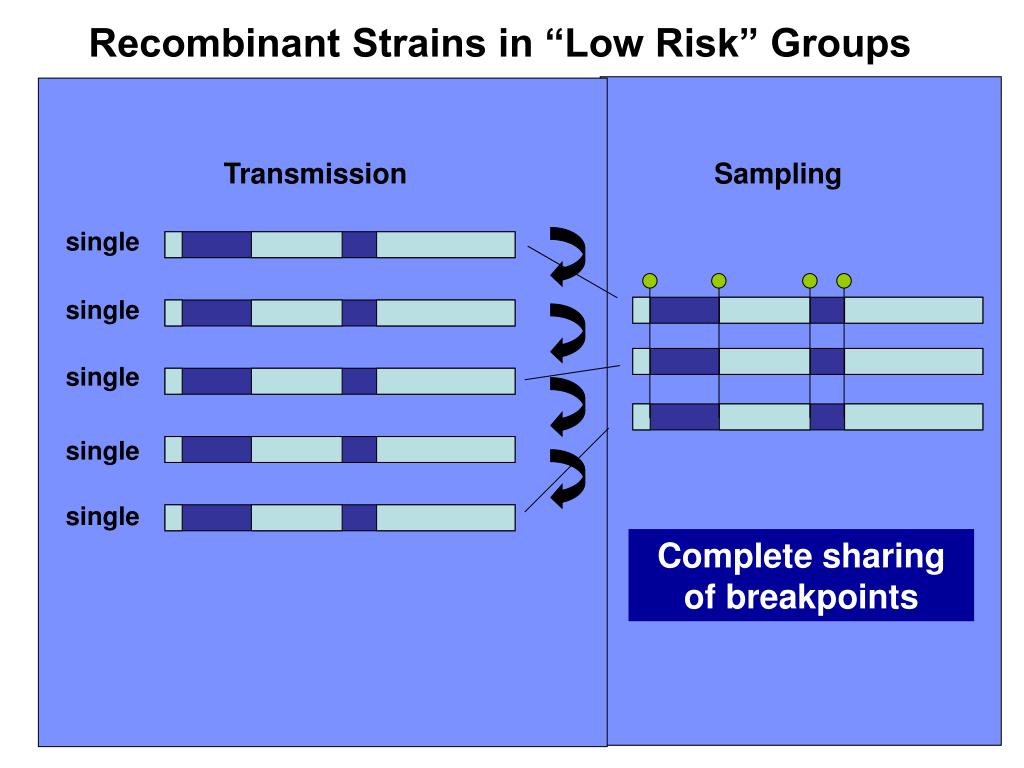 Recombinant Strains in “Low Risk” Groups

Transmission

single

single

single

single

single

Sampling

Complete sharing of breakpoints